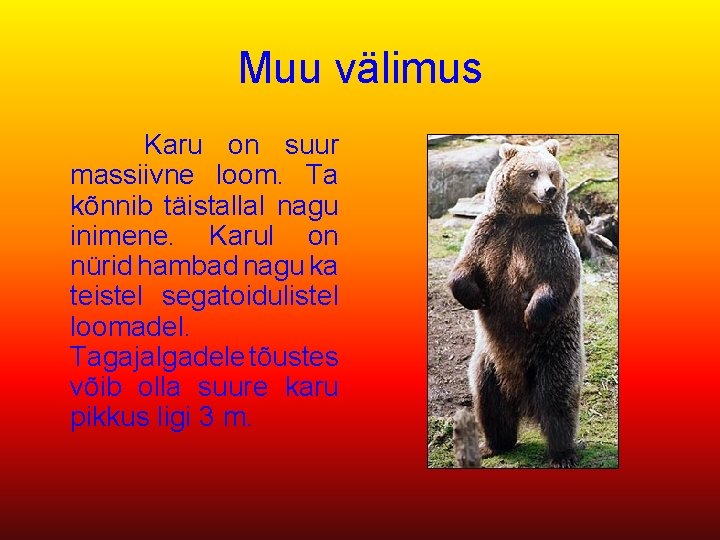 Muu välimus

Karu on suur massiivne loom. Ta kõnnib täistallal nagu inimene. Karul on nürid hambad nagu ka teistel segatoidulistel loomadel. Tagajalgadele tõustes võib olla suure karu pikkus ligi 3 m.